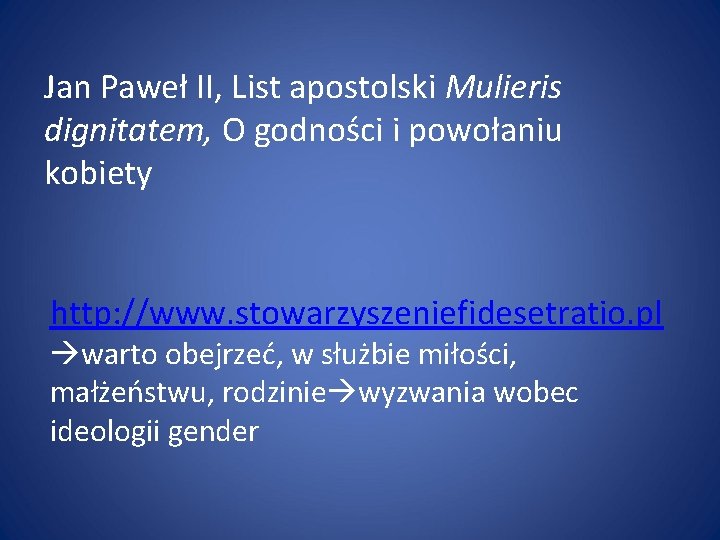 Jan Paweł II, List apostolski Mulieris dignitatem, O godności i powołaniu kobiety

http://www.stowarzyszeniefidesetratio.pl →warto obejrzeć, w służbie miłości, małżeństwu, rodzinie→wyzwania wobec ideologii gender